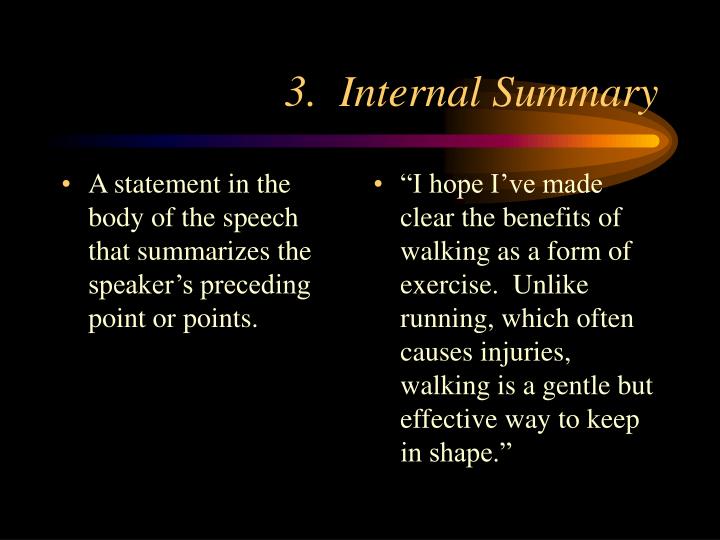 3. Internal Summary

• A statement in the body of the speech that summarizes the speaker’s preceding point or points.

• “I hope I’ve made clear the benefits of walking as a form of exercise. Unlike running, which often causes injuries, walking is a gentle but effective way to keep in shape.”